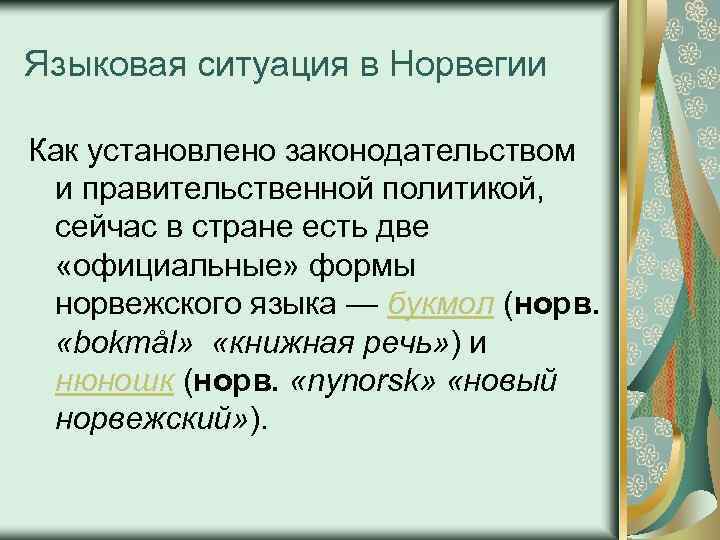 Языковая ситуация в Норвегии

Как установлено законодательством и правительственной политикой, сейчас в стране есть две «официальные» формы норвежского языка — букмол (норв. «bokmål» «книжная речь») и нюношк (норв. «nynorsk» «новый норвежский»).